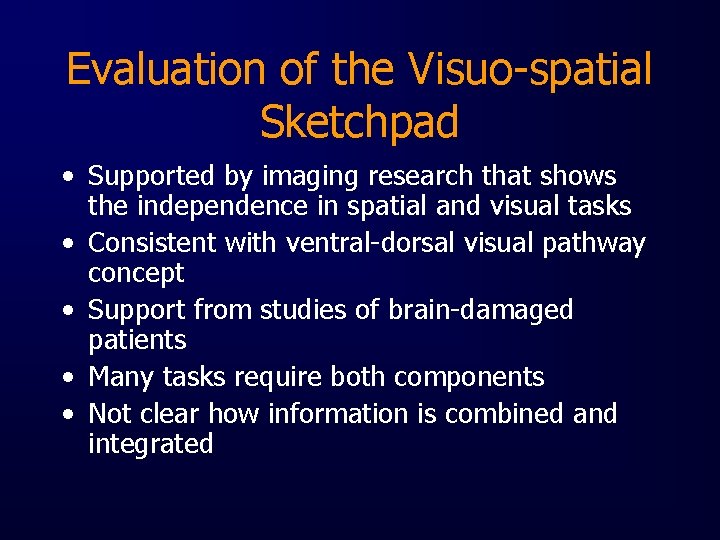 Evaluation of the Visuo-spatial Sketchpad

• Supported by imaging research that shows the independence in spatial and visual tasks
• Consistent with ventral-dorsal visual pathway concept
• Support from studies of brain-damaged patients
• Many tasks require both components
• Not clear how information is combined and integrated